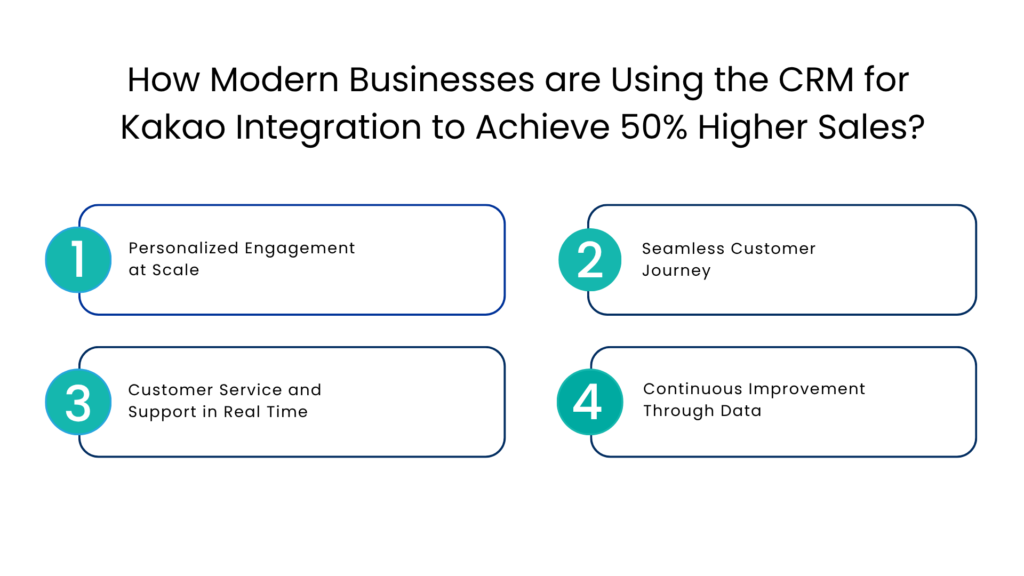 How Modern Businesses are Using the CRM for Kakao Integration to Achieve 50% Higher Sales?

1 Personalized Engagement at Scale

2 Seamless Customer Journey

3 Customer Service and Support in Real Time

4 Continuous Improvement Through Data